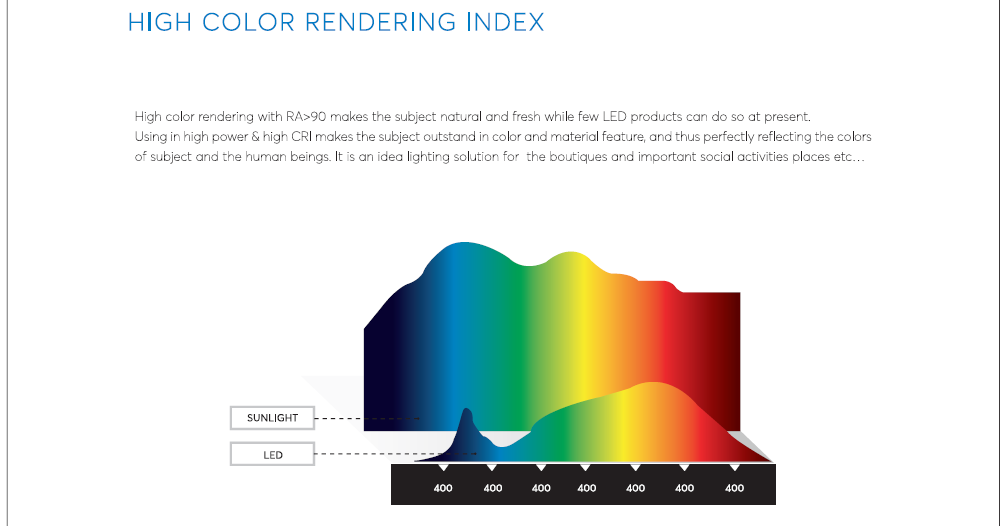 HIGH COLOR RENDERING INDEX

High color rendering with RA>90 makes the subject natural and fresh while few LED products can do so at present. Using in high power & high CRI makes the subject outstand in color and material feature, and thus perfectly reflecting the colors of subject and the human beings. It is an idea lighting solution for the boutiques and important social activities places etc...

SUNLIGHT

LED

400 400 400 400 400 400 400